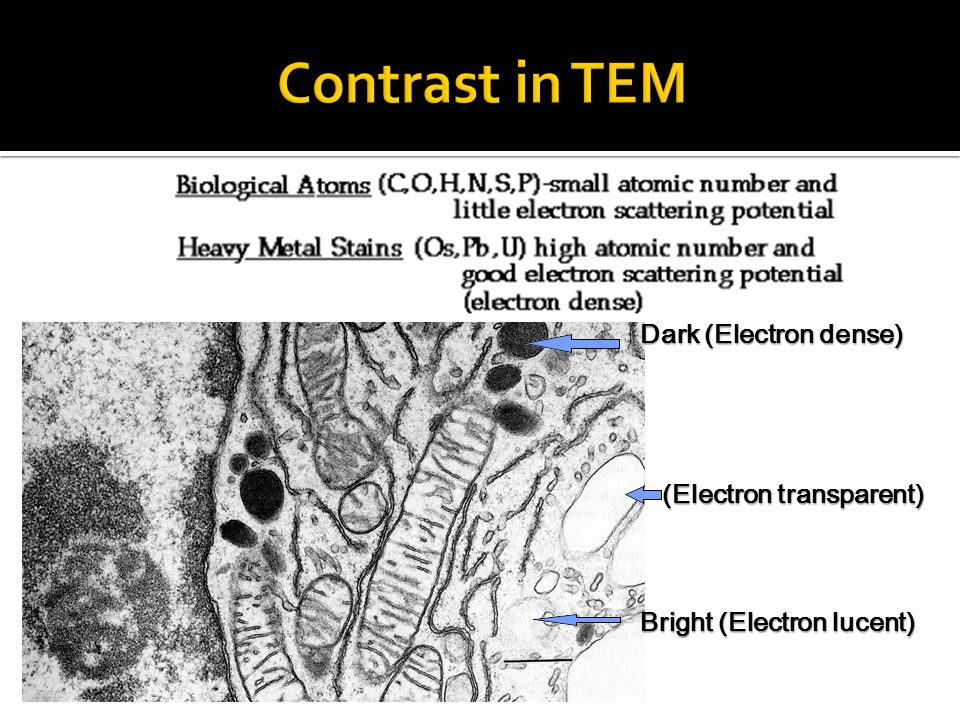 Contrast in TEM

Biological Atoms (C,O,H,N,S,P)-small atomic number and little electron scattering potential

Heavy Metal Stains (Os,Pb,U) high atomic number and good electron scattering potential (electron dense)

Dark (Electron dense)

(Electron transparent)

Bright (Electron lucent)